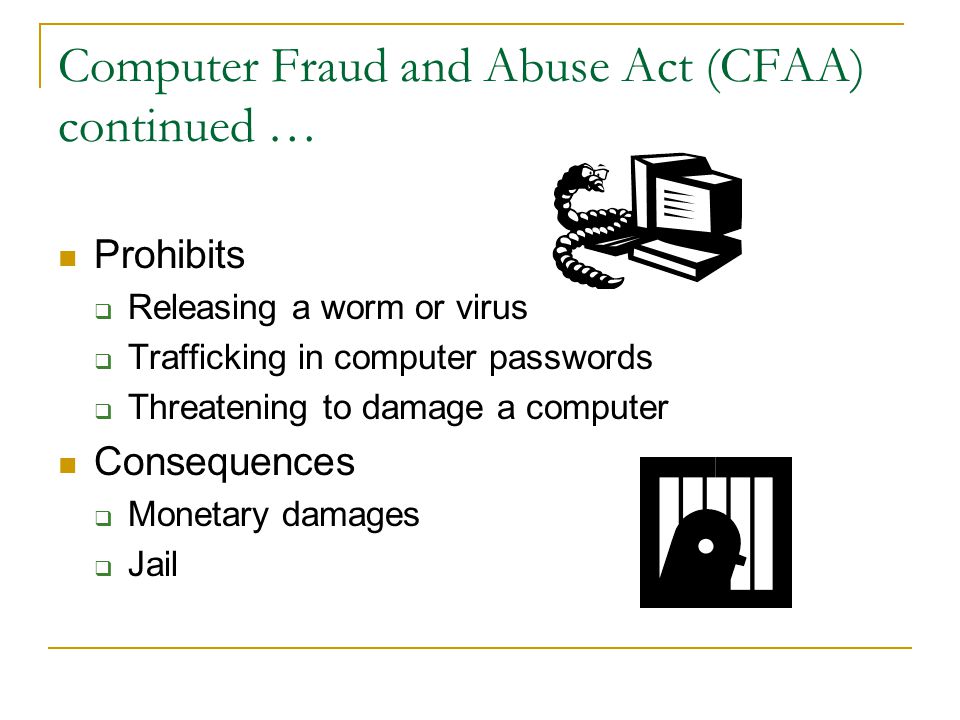 Computer Fraud and Abuse Act (CFAA) continued …

Prohibits
Releasing a worm or virus
Trafficking in computer passwords
Threatening to damage a computer

Consequences
Monetary damages
Jail